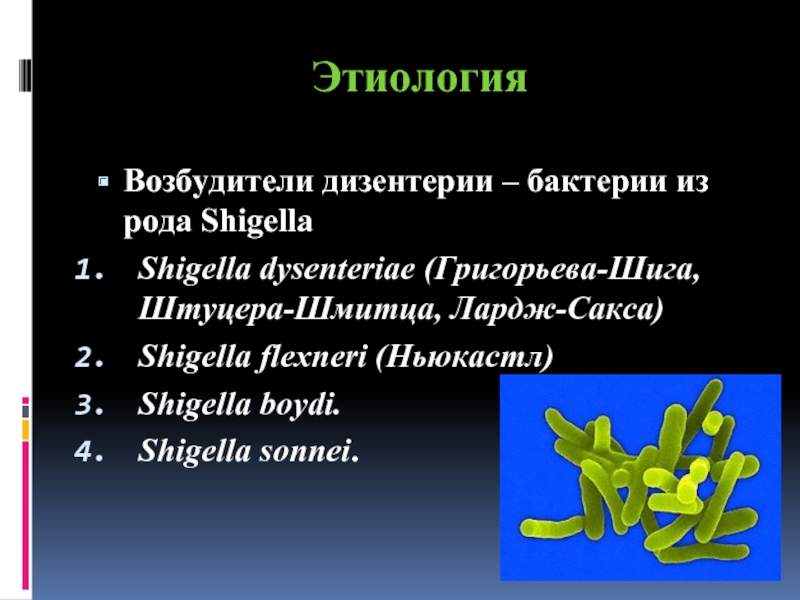 Этиология

Возбудители дизентерии – бактерии из рода Shigella

1. Shigella dysenteriae (Григорьева-Шига, Штуцера-Шмитца, Лардж-Сакса)
2. Shigella flexneri (Ньюкастл)
3. Shigella boydi.
4. Shigella sonnei.